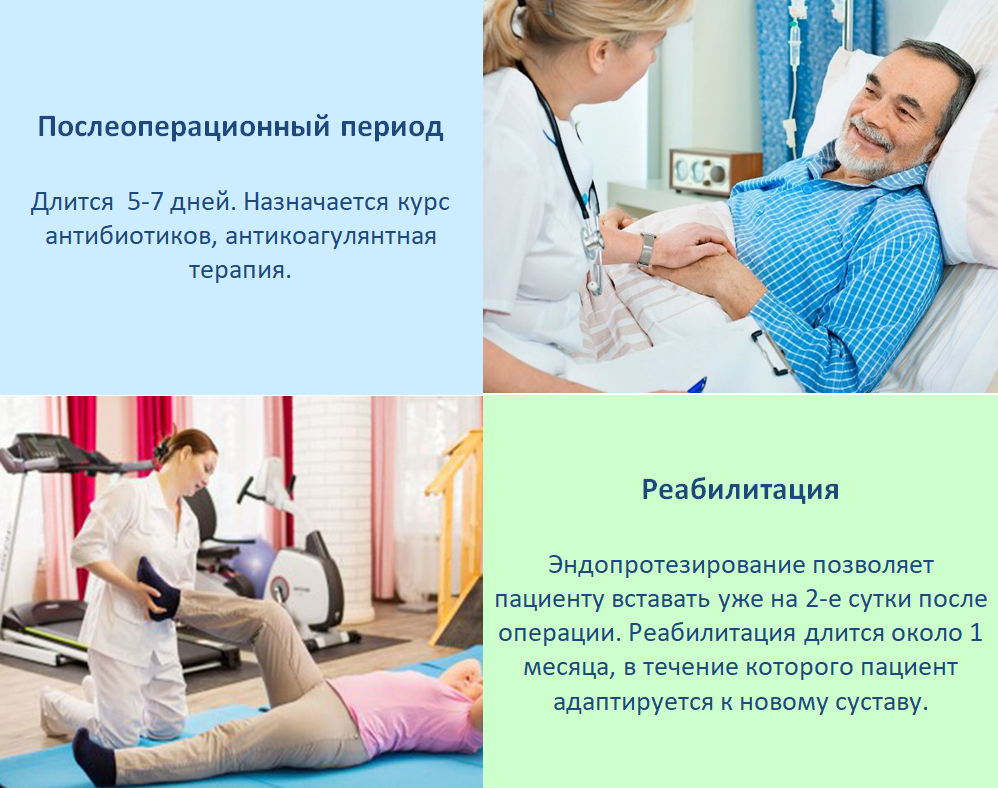 Послеоперационный период

Длится 5-7 дней. Назначается курс антибиотиков, антикоагулянтная терапия.

Реабилитация

Эндопротезирование позволяет пациенту вставать уже на 2-е сутки после операции. Реабилитация длится около 1 месяца, в течение которого пациент адаптируется к новому суставу.